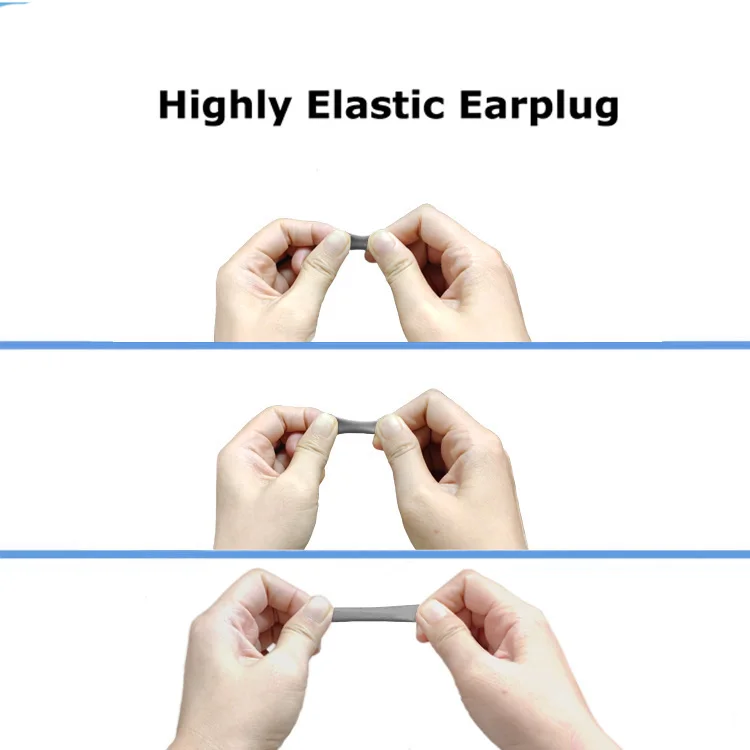 Highly Elastic Earplug